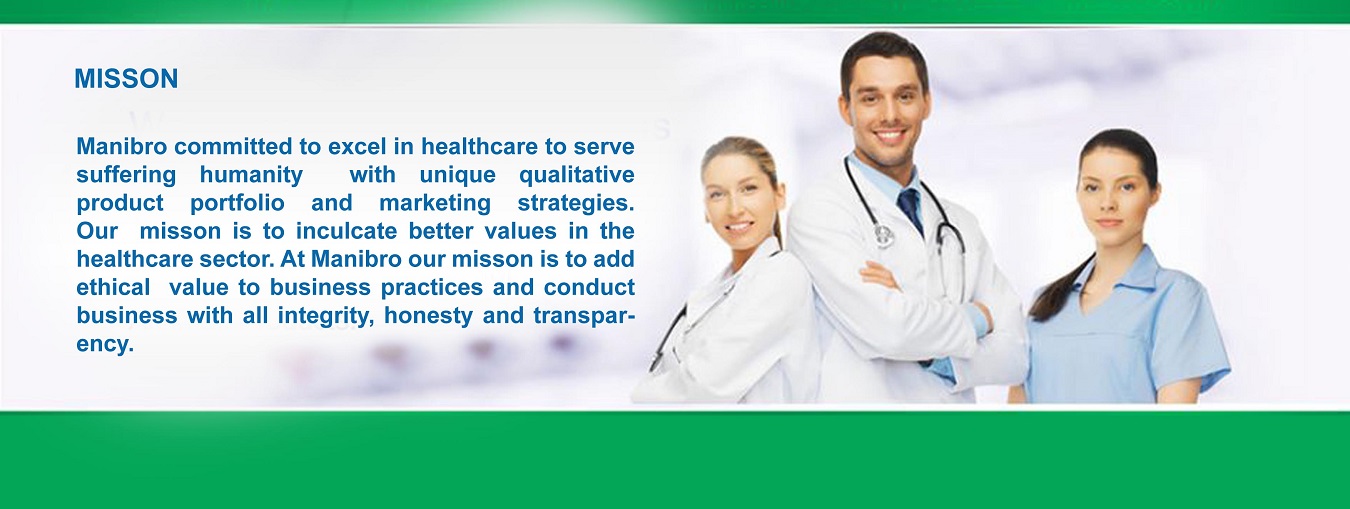 MISSON

Manibro committed to excel in healthcare to serve suffering humanity with unique qualitative product portfolio and marketing strategies. Our misson is to inculcate better values in the healthcare sector. At Manibro our misson is to add ethical value to business practices and conduct business with all integrity, honesty and transparency.